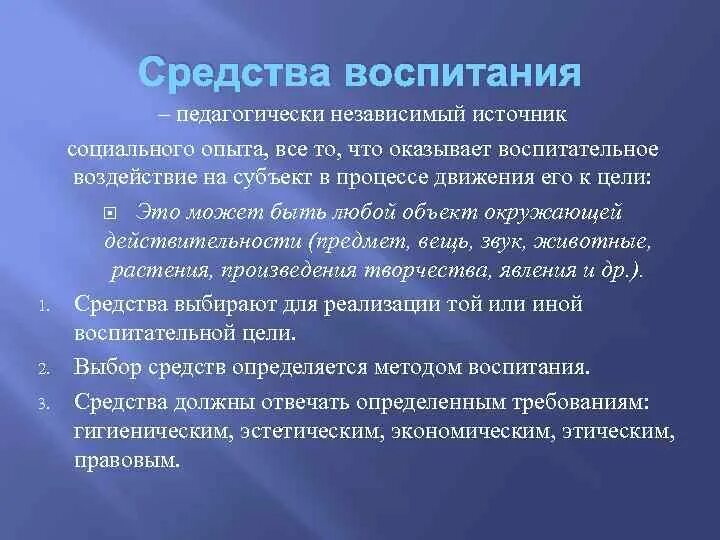 Средства воспитания

– педагогически независимый источник социального опыта, все то, что оказывает воспитательное воздействие на субъект в процессе движения его к цели:

Это может быть любой объект окружающей действительности (предмет, вещь, звук, животные, растения, произведения творчества, явления и др.).

1. Средства выбирают для реализации той или иной воспитательной цели.
2. Выбор средств определяется методом воспитания.
3. Средства должны отвечать определенным требованиям: гигиеническим, эстетическим, экономическим, этическим, правовым.